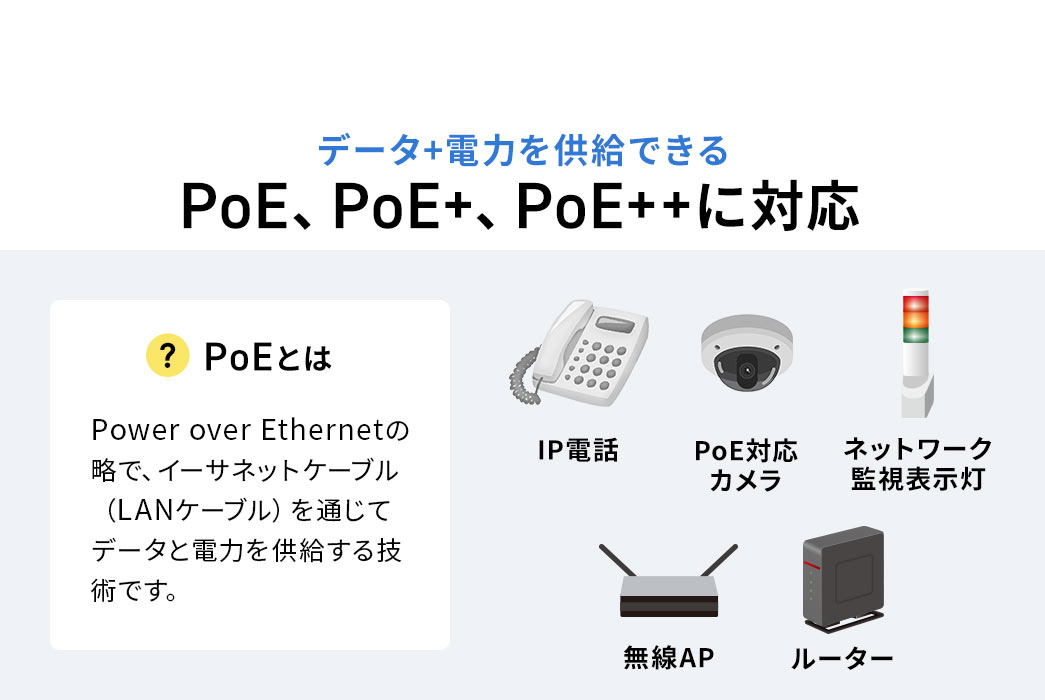 データ+電力を供給できる
PoE、PoE+、PoE++に対応

? PoEとは

Power over Ethernetの略で、イーサネットケーブル（LANケーブル）を通じてデータと電力を供給する技術です。

IP電話

PoE対応カメラ

ネットワーク監視表示灯

無線AP

ルーター